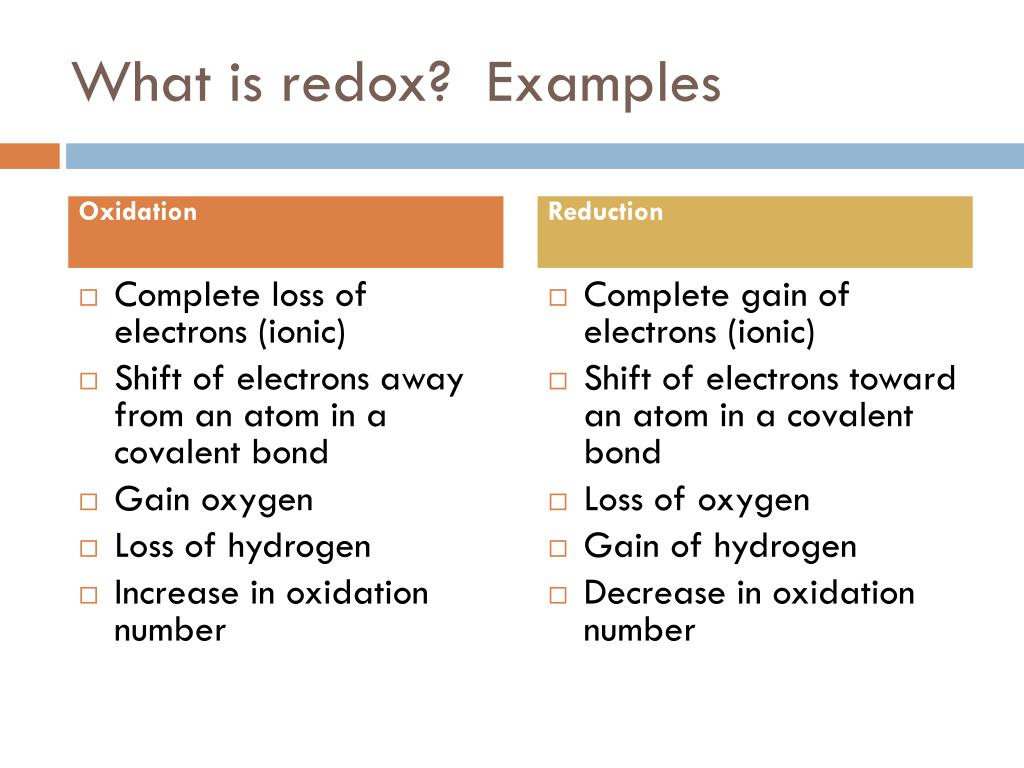 What is redox?  Examples

Oxidation

□ Complete loss of electrons (ionic)
□ Shift of electrons away from an atom in a covalent bond
□ Gain oxygen
□ Loss of hydrogen
□ Increase in oxidation number

Reduction

□ Complete gain of electrons (ionic)
□ Shift of electrons toward an atom in a covalent bond
□ Loss of oxygen
□ Gain of hydrogen
□ Decrease in oxidation number